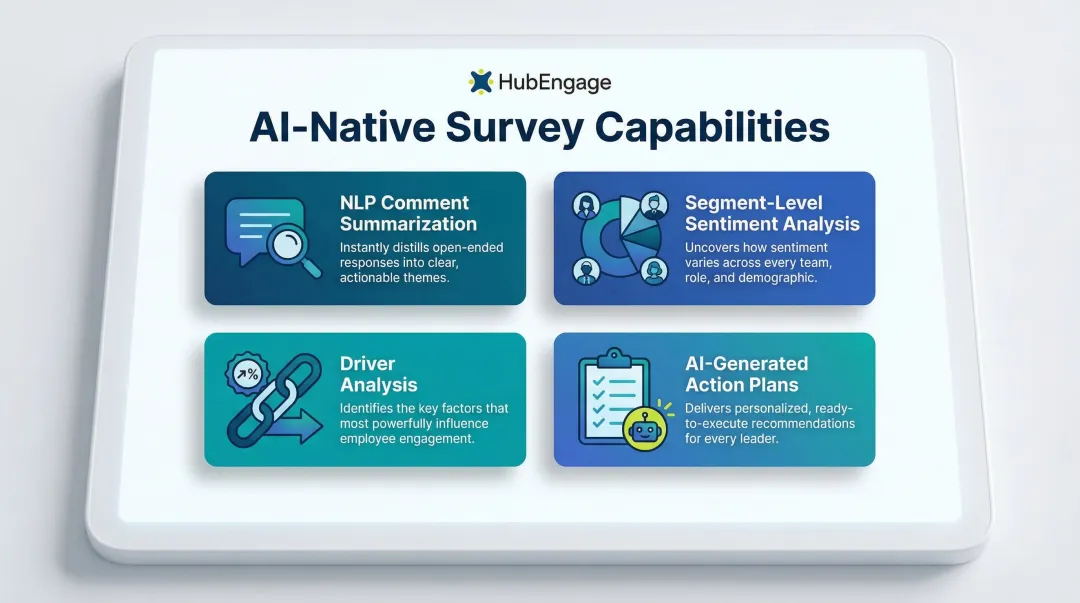 HubEngage

AI-Native Survey Capabilities

NLP Comment Summarization

Instantly distills open-ended responses into clear, actionable themes.

Segment-Level Sentiment Analysis

Uncovers how sentiment varies across every team, role, and demographic.

%

Driver Analysis

Identifies the key factors that most powerfully influence employee engagement.

AI-Generated Action Plans

Delivers personalized, ready-to-execute recommendations for every leader.